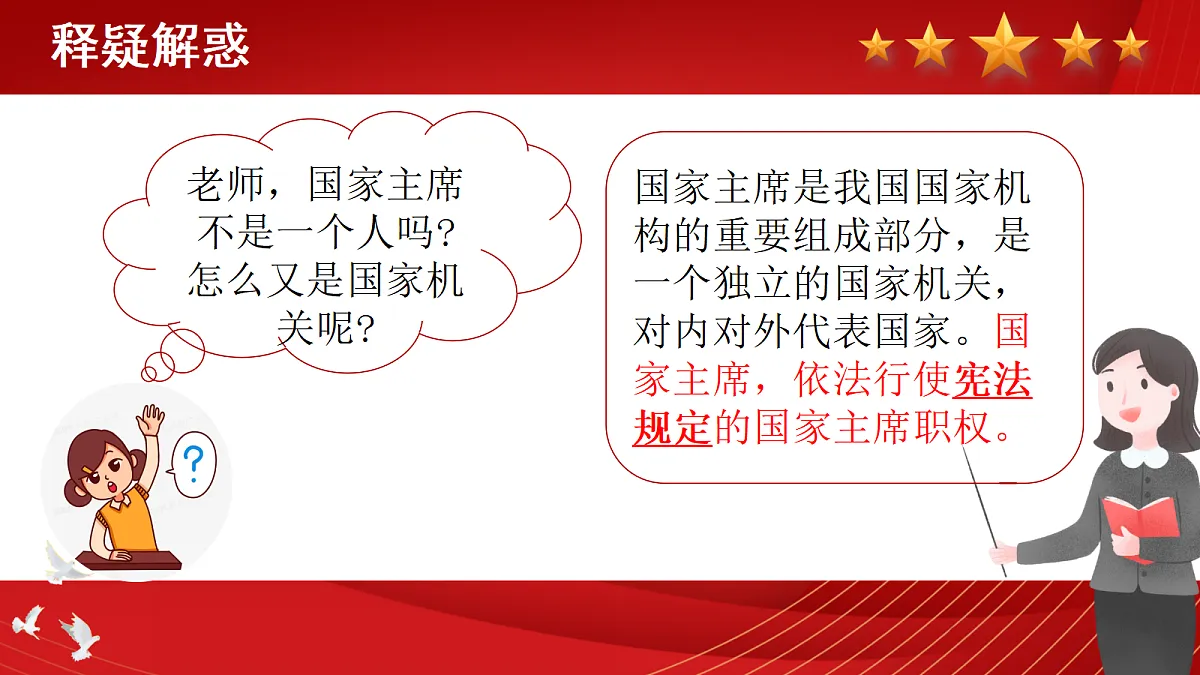 释疑解惑

老师，国家主席不是一个人吗?怎么又是国家机关呢?

?

国家主席是我国国家机构的重要组成部分，是一个独立的国家机关，对内对外代表国家。国家主席，依法行使宪法规定的国家主席职权。